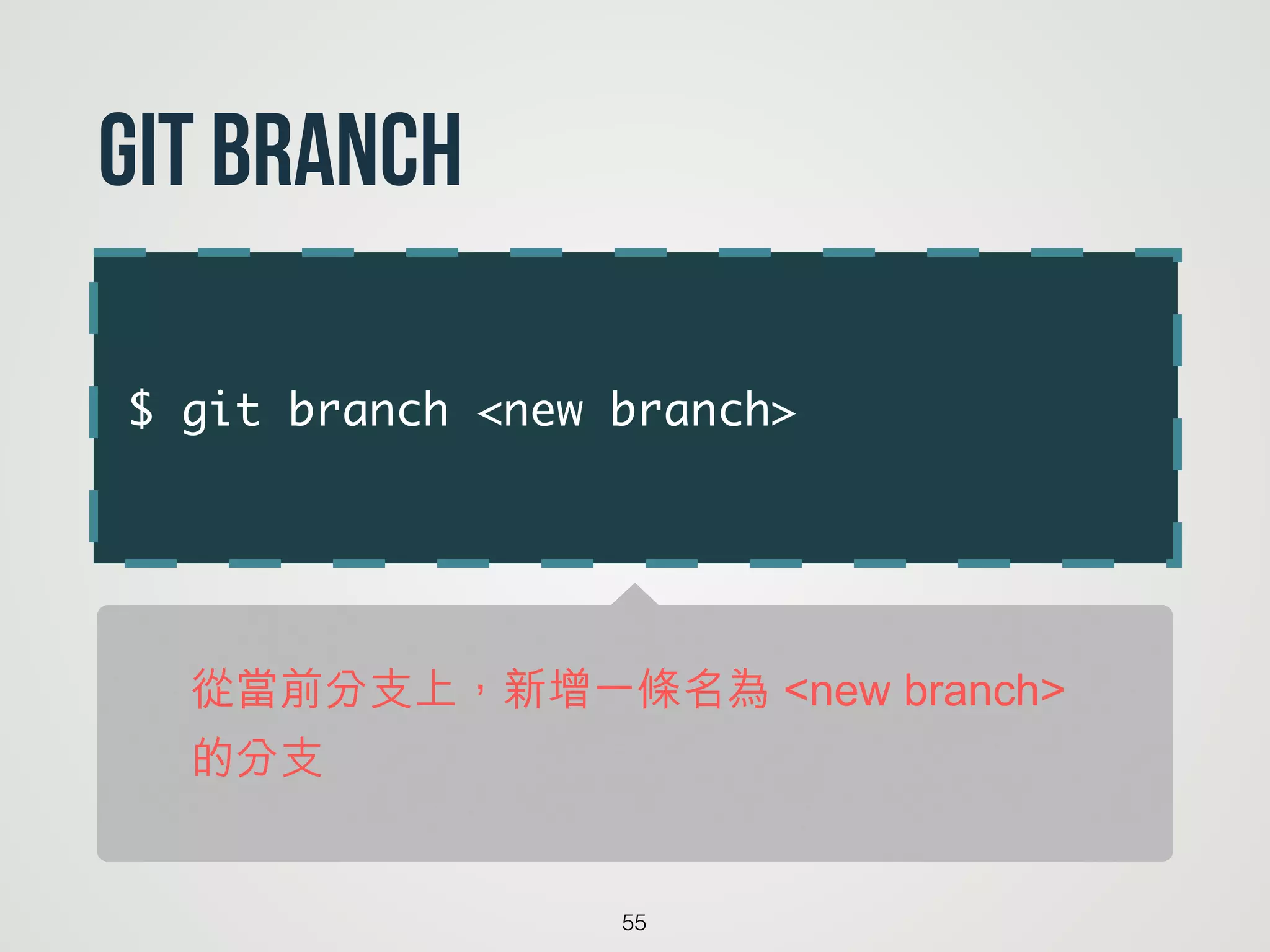 GIT BRANCH

$ git branch <new branch>

從當前分支上，新增一條名為 <new branch> 的分支

55